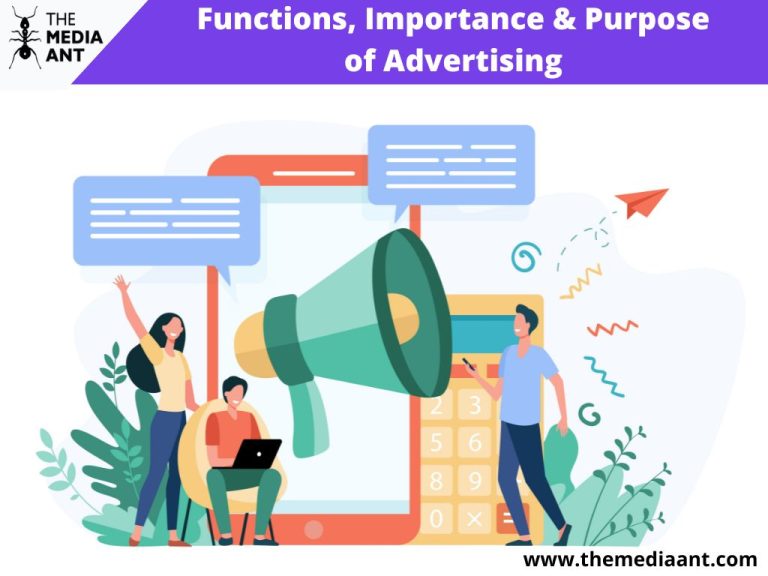 THE MEDIA ANT

Functions, Importance & Purpose of Advertising

2 3
5 6
8 9
0 ×

www.themediaant.com